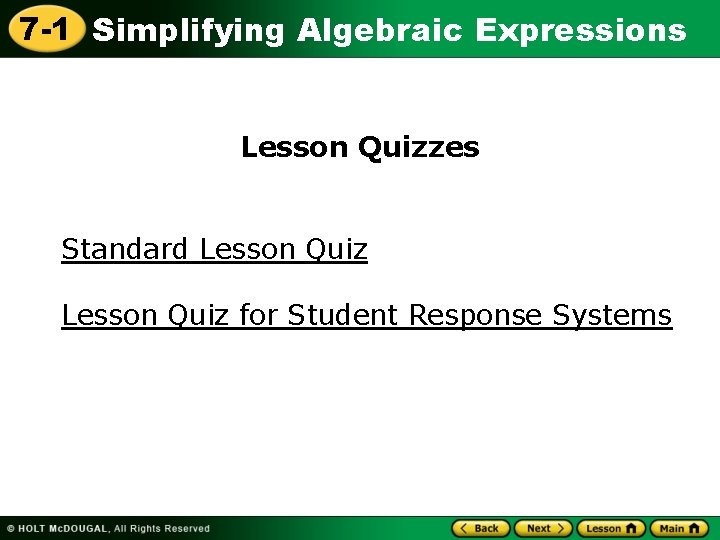 7-1 Simplifying Algebraic Expressions

Lesson Quizzes

Standard Lesson Quiz

Lesson Quiz for Student Response Systems

© HOLT McDOUGAL, All Rights Reserved

Back Next Lesson Main